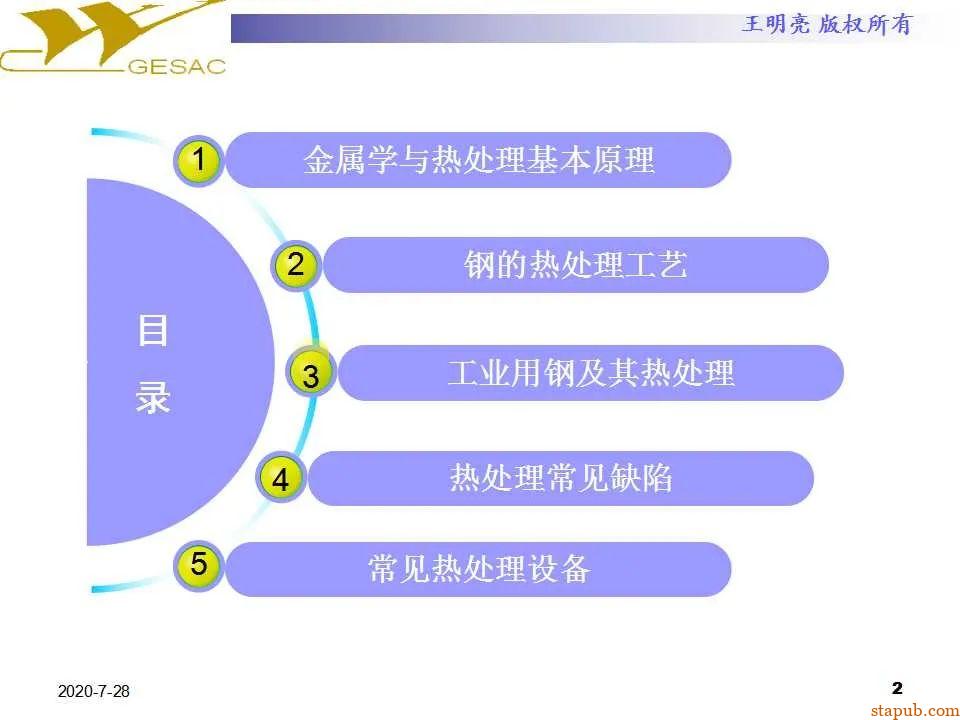 GESAC

王明亮 版权所有

目录

1 金属学与热处理基本原理

2 钢的热处理工艺

3 工业用钢及其热处理

4 热处理常见缺陷

5 常见热处理设备

2020-7-28

2

stapub.com